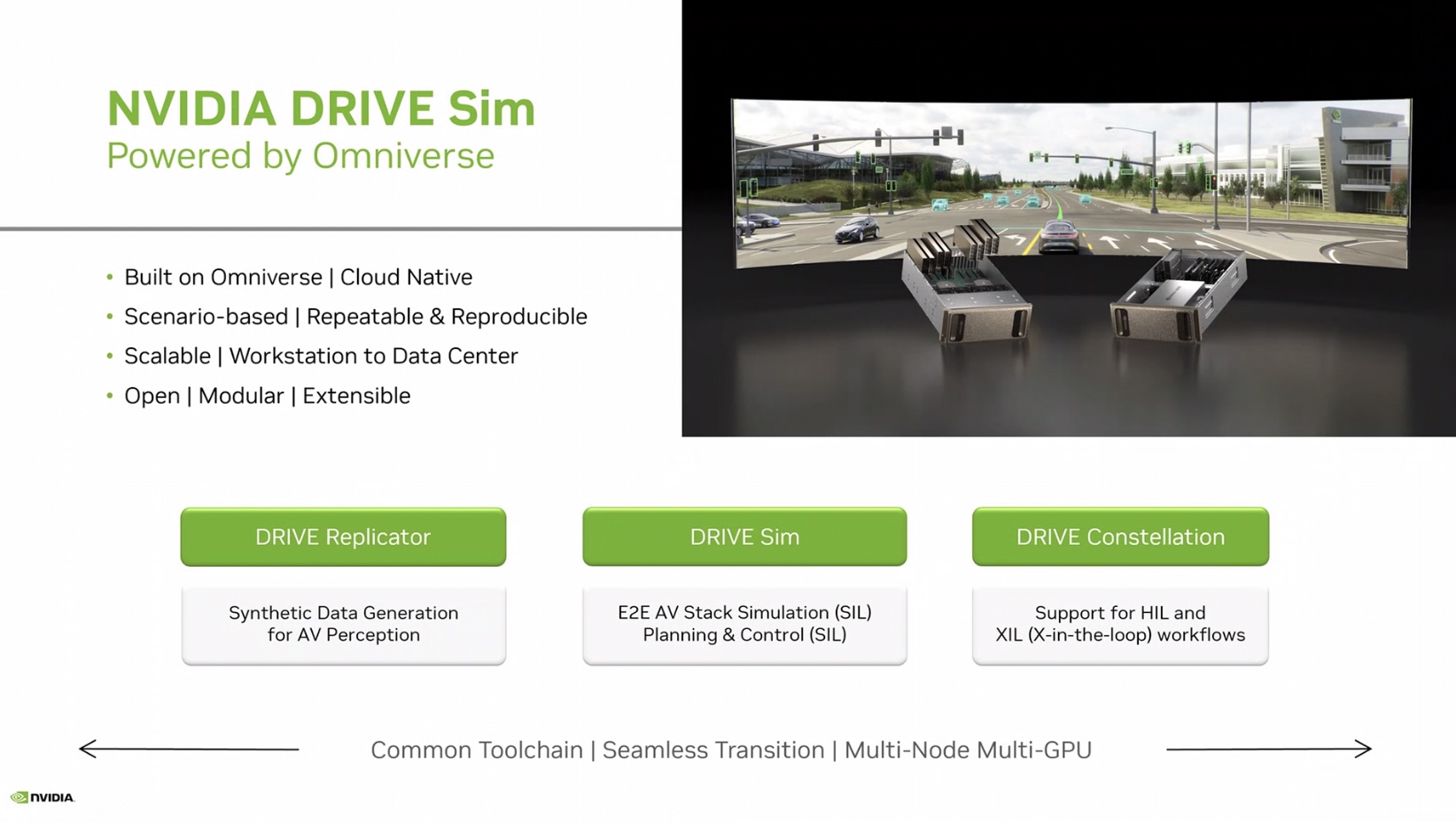 NVIDIA DRIVE Sim
Powered by Omniverse

• Built on Omniverse | Cloud Native
• Scenario-based | Repeatable & Reproducible
• Scalable | Workstation to Data Center
• Open | Modular | Extensible

DRIVE Replicator

Synthetic Data Generation for AV Perception

DRIVE Sim

E2E AV Stack Simulation (SIL)
Planning & Control (SIL)

DRIVE Constellation

Support for HIL and XIL (X-in-the-loop) workflows

Common Toolchain | Seamless Transition | Multi-Node Multi-GPU

NVIDIA